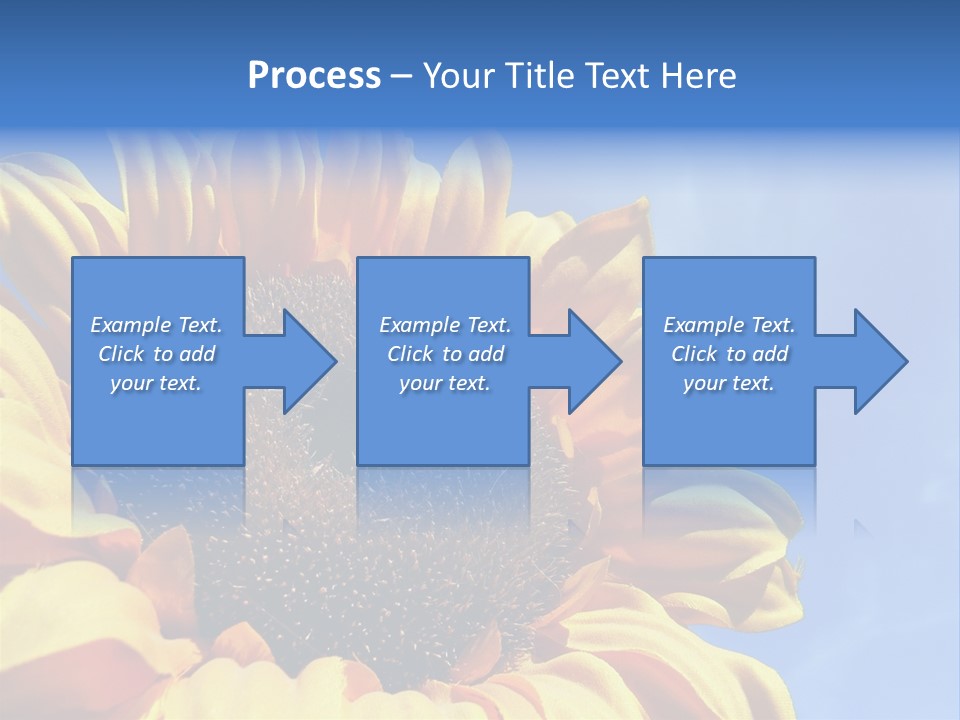 Process – Your Title Text Here

Example Text. Click to add your text.

Example Text. Click to add your text.

Example Text. Click to add your text.